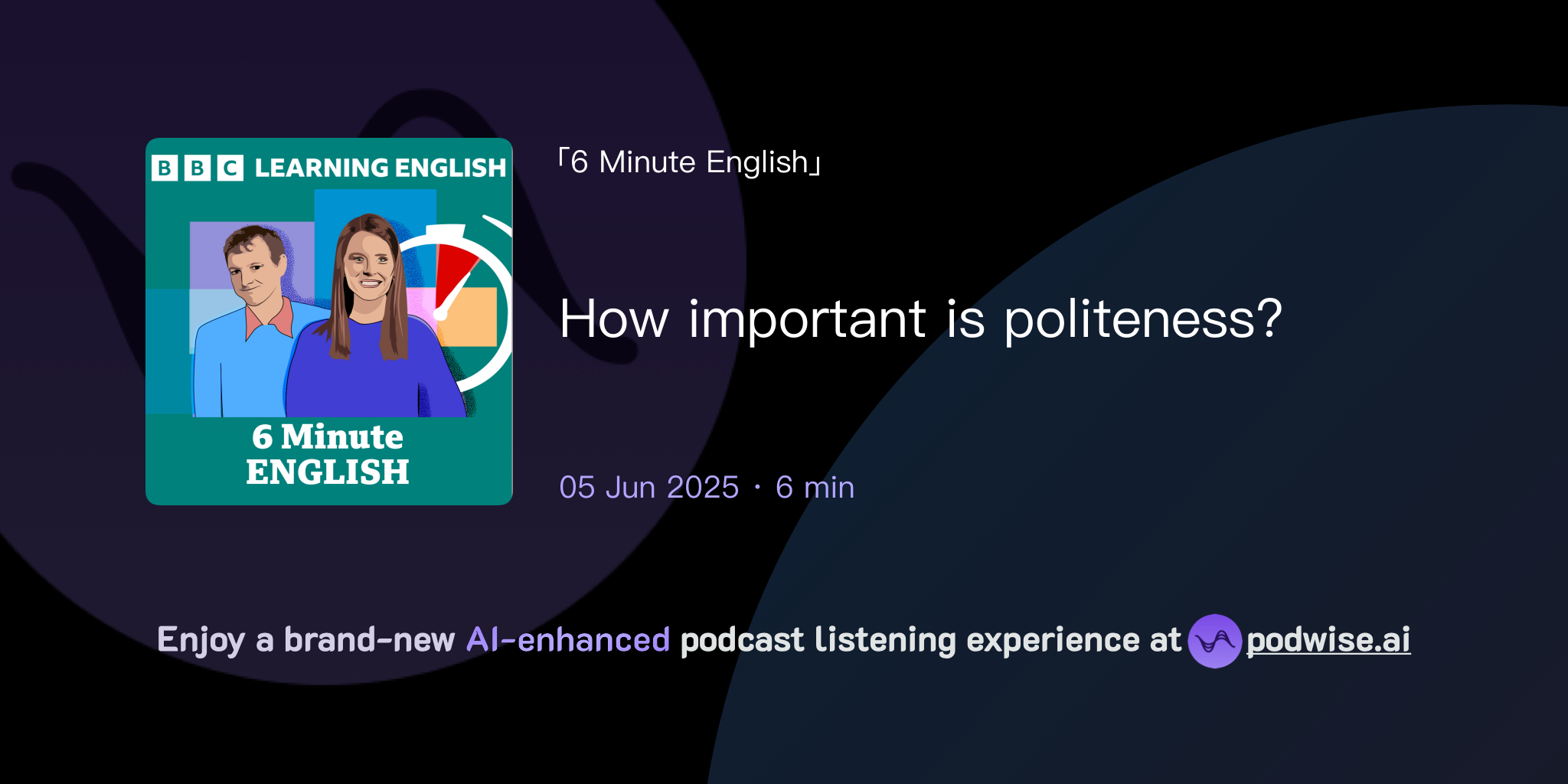 BBC LEARNING ENGLISH

6 Minute ENGLISH

「6 Minute English」

How important is politeness?

05 Jun 2025 · 6 min

Enjoy a brand-new AI-enhanced podcast listening experience at podwise.ai